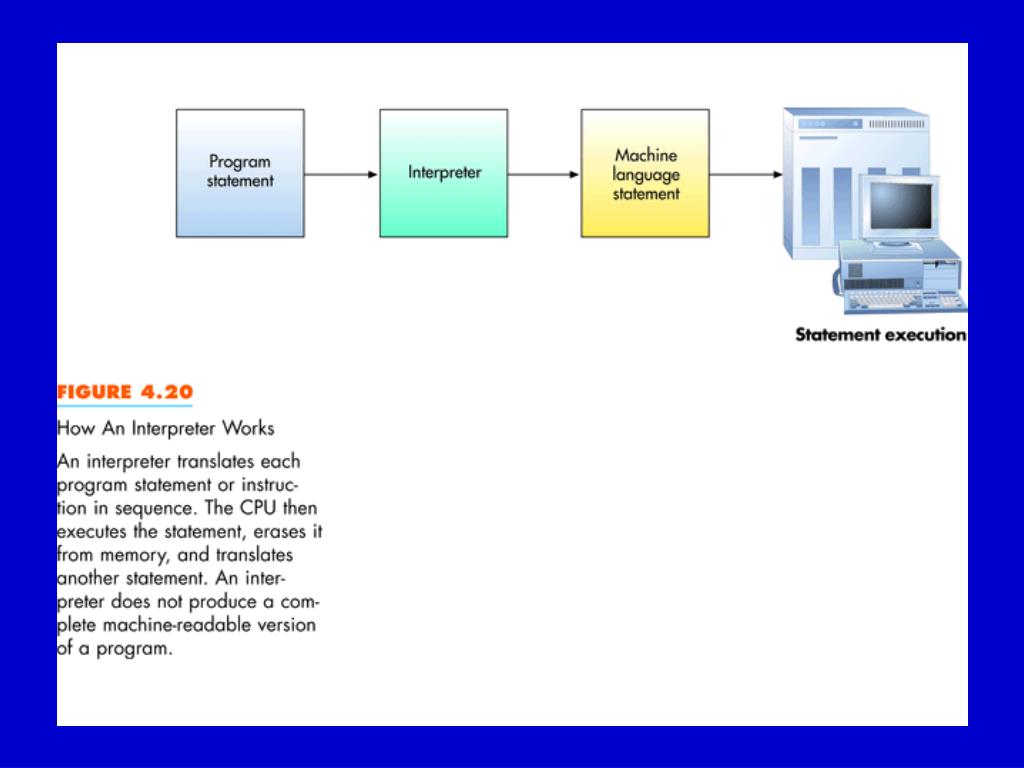 Program statement

Interpreter

Machine language statement

Statement execution

FIGURE 4.20

How An Interpreter Works

An interpreter translates each program statement or instruction in sequence. The CPU then executes the statement, erases it from memory, and translates another statement. An interpreter does not produce a complete machine-readable version of a program.